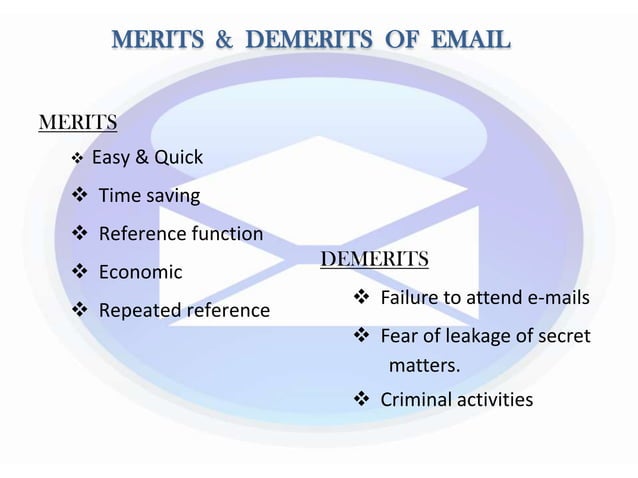 MERITS & DEMERITS OF EMAIL

MERITS

❖ Easy & Quick

❖ Time saving

❖ Reference function

❖ Economic

❖ Repeated reference

DEMERITS

❖ Failure to attend e-mails

❖ Fear of leakage of secret matters.

❖ Criminal activities